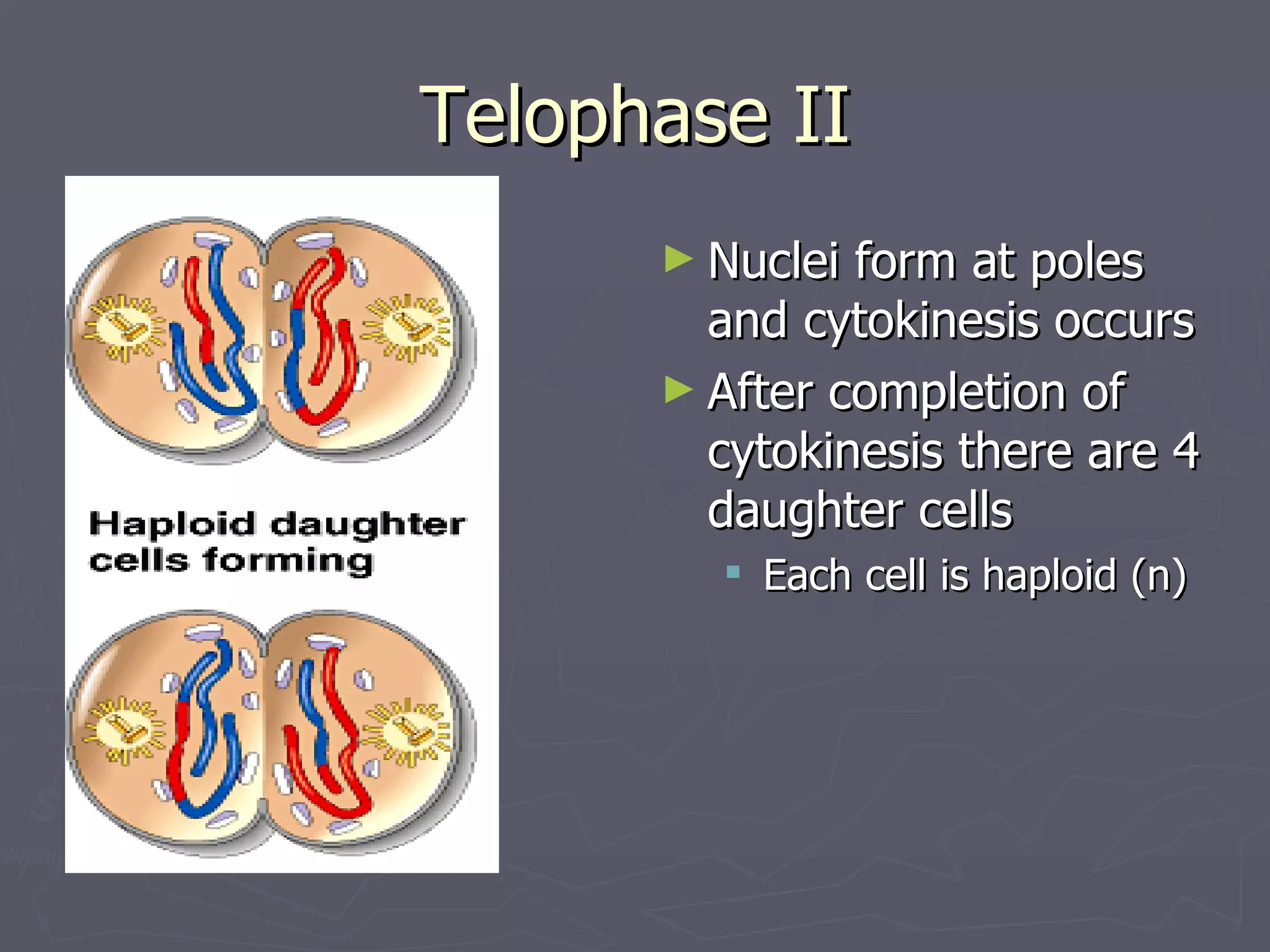 Telophase II

Haploid daughter cells forming

► Nuclei form at poles and cytokinesis occurs
► After completion of cytokinesis there are 4 daughter cells
▪ Each cell is haploid (n)